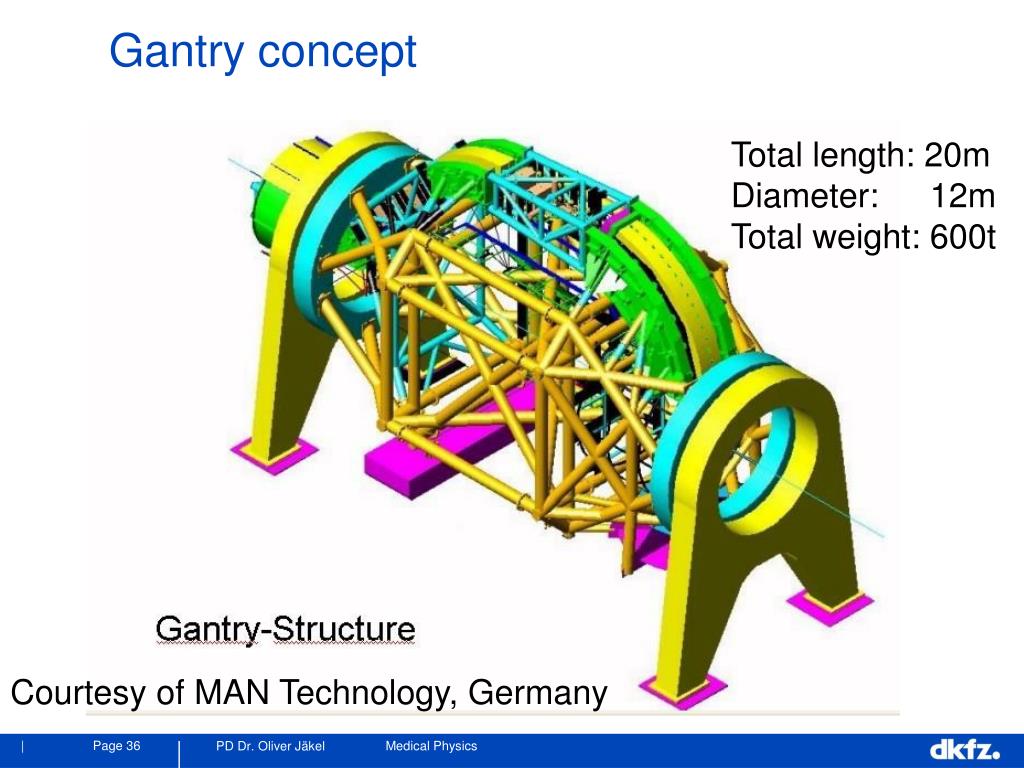 Gantry concept

Total length: 20m
Diameter: 12m
Total weight: 600t

Gantry-Structure

Courtesy of MAN Technology, Germany

| Page 36 | PD Dr. Oliver Jäkel Medical Physics dkfz.